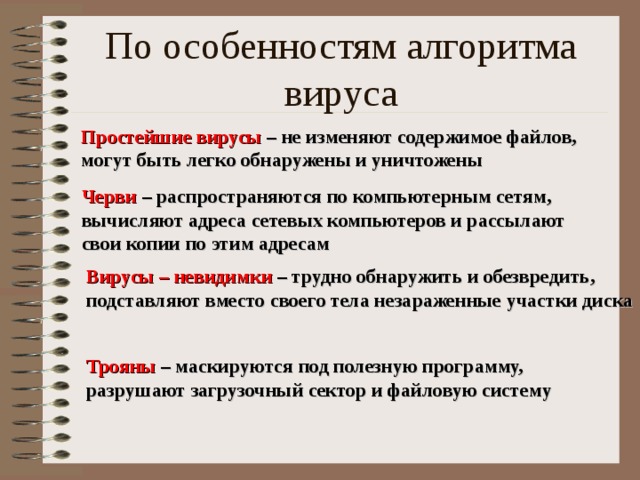 По особенностям алгоритма вируса

Простейшие вирусы – не изменяют содержимое файлов, могут быть легко обнаружены и уничтожены

Черви – распространяются по компьютерным сетям, вычисляют адреса сетевых компьютеров и рассылают свои копии по этим адресам

Вирусы – невидимки – трудно обнаружить и обезвредить, подставляют вместо своего тела незараженные участки диска

Трояны – маскируются под полезную программу, разрушают загрузочный сектор и файловую систему